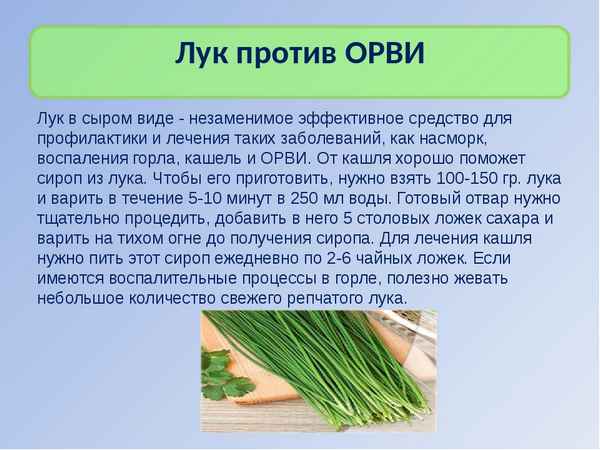 Лук против ОРВИ

Лук в сыром виде - незаменимое эффективное средство для профилактики и лечения таких заболеваний, как насморк, воспаления горла, кашель и ОРВИ. От кашля хорошо поможет сироп из лука. Чтобы его приготовить, нужно взять 100-150 гр. лука и варить в течение 5-10 минут в 250 мл воды. Готовый отвар нужно тщательно процедить, добавить в него 5 столовых ложек сахара и варить на тихом огне до получения сиропа. Для лечения кашля нужно пить этот сироп ежедневно по 2-6 чайных ложек. Если имеются воспалительные процессы в горле, полезно жевать небольшое количество свежего репчатого лука.